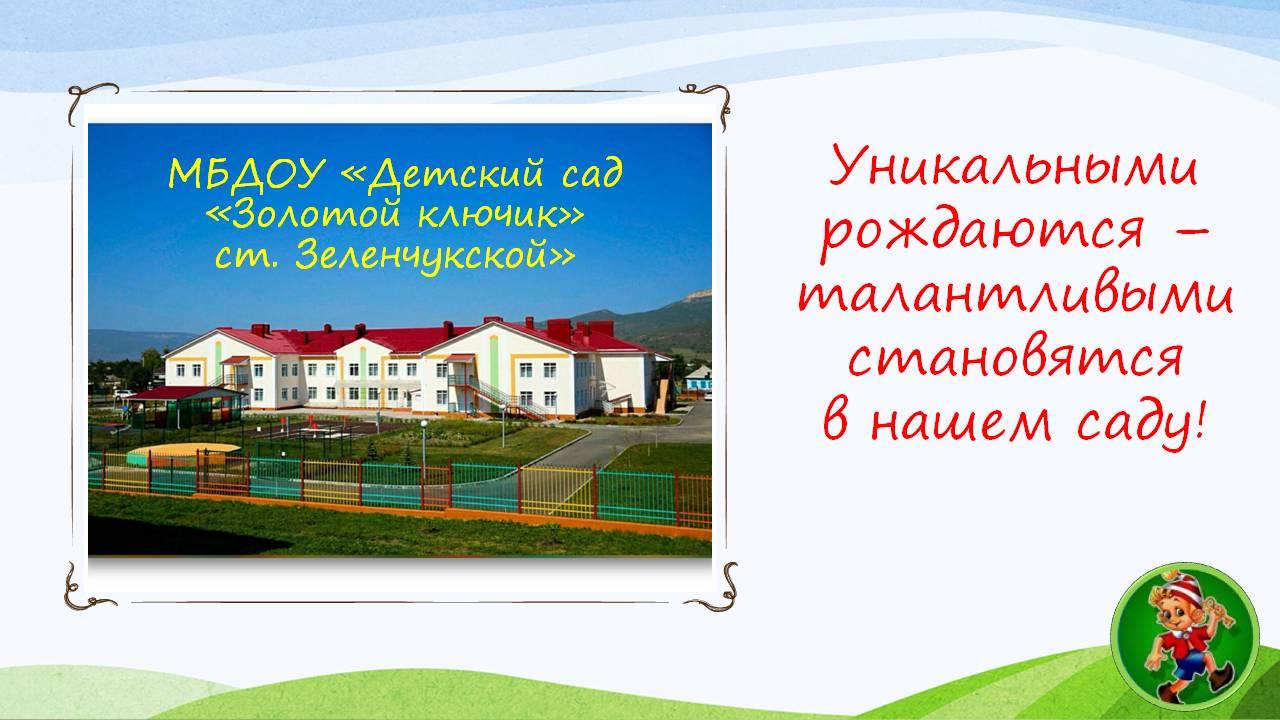 МБДОУ «Детский сад «Золотой ключик» ст. Зеленчукской»

Уникальными рождаются – талантливыми становятся в нашем саду!